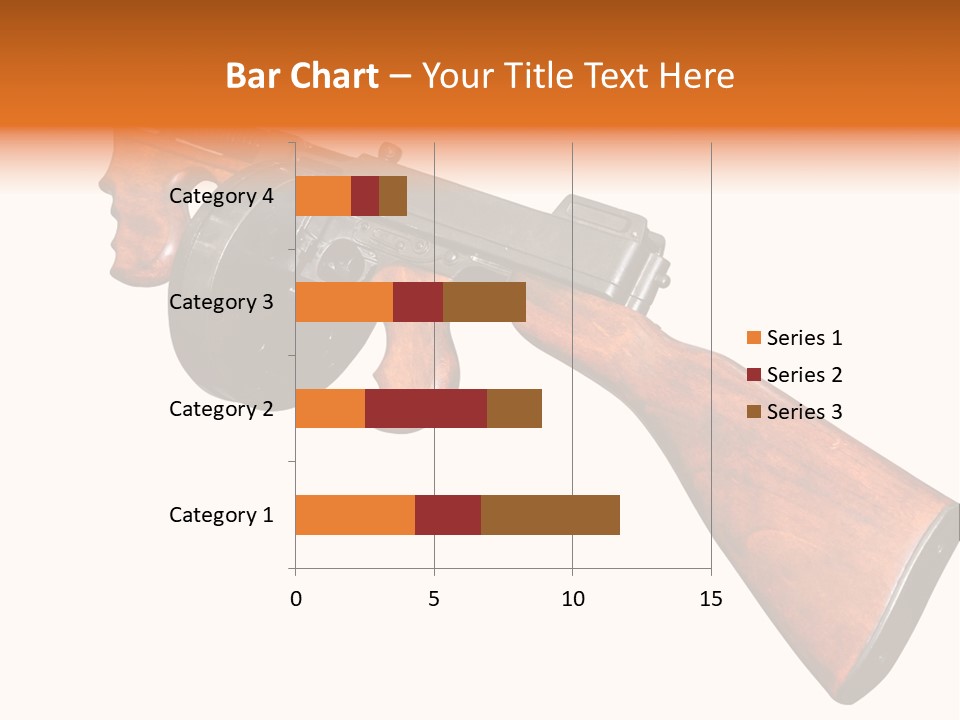 Bar Chart – Your Title Text Here

Category 4
Category 3
Category 2
Category 1

0
5
10
15

Series 1
Series 2
Series 3